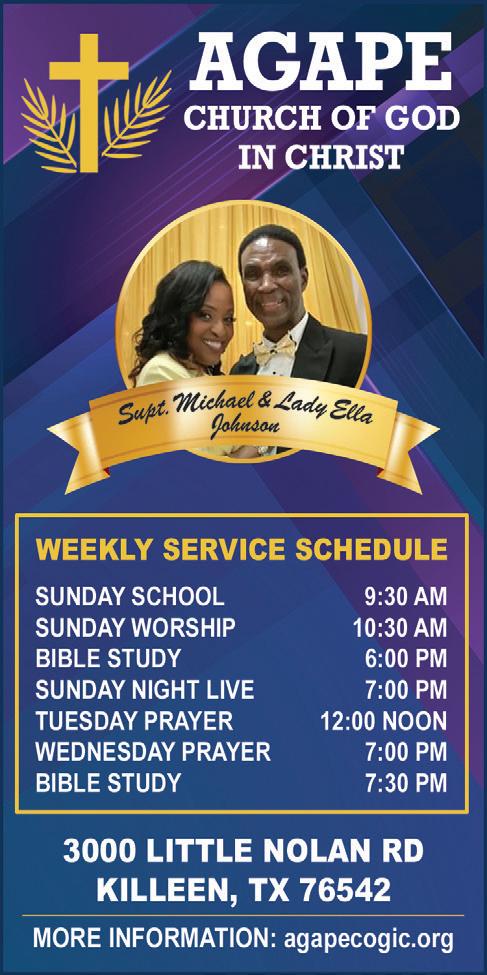 AGAPE
CHURCH OF GOD IN CHRIST

Supt. Michael & Lady Ella Johnson

WEEKLY SERVICE SCHEDULE

| | |
|---|---|
| SUNDAY SCHOOL | 9:30 AM |
| SUNDAY WORSHIP | 10:30 AM |
| BIBLE STUDY | 6:00 PM |
| SUNDAY NIGHT LIVE | 7:00 PM |
| TUESDAY PRAYER | 12:00 NOON |
| WEDNESDAY PRAYER | 7:00 PM |
| BIBLE STUDY | 7:30 PM |

3000 LITTLE NOLAN RD
KILLEEN, TX 76542

MORE INFORMATION: agapecogic.org